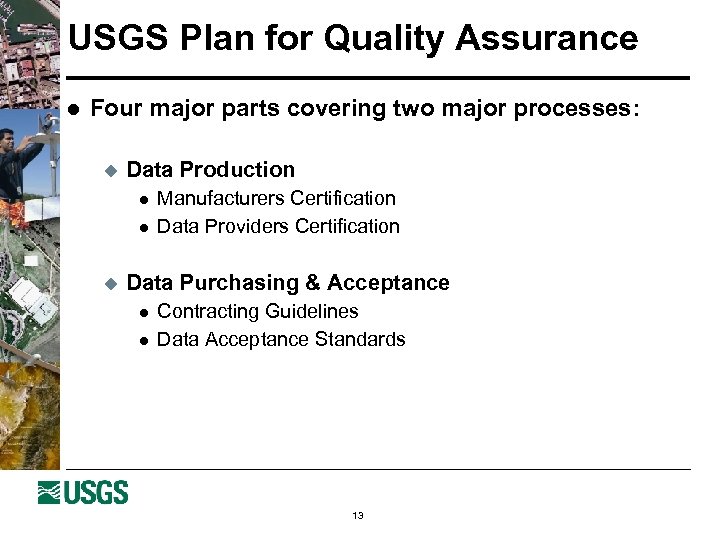 USGS Plan for Quality Assurance

Four major parts covering two major processes:

Data Production
Manufacturers Certification
Data Providers Certification

Data Purchasing & Acceptance
Contracting Guidelines
Data Acceptance Standards

USGS

13